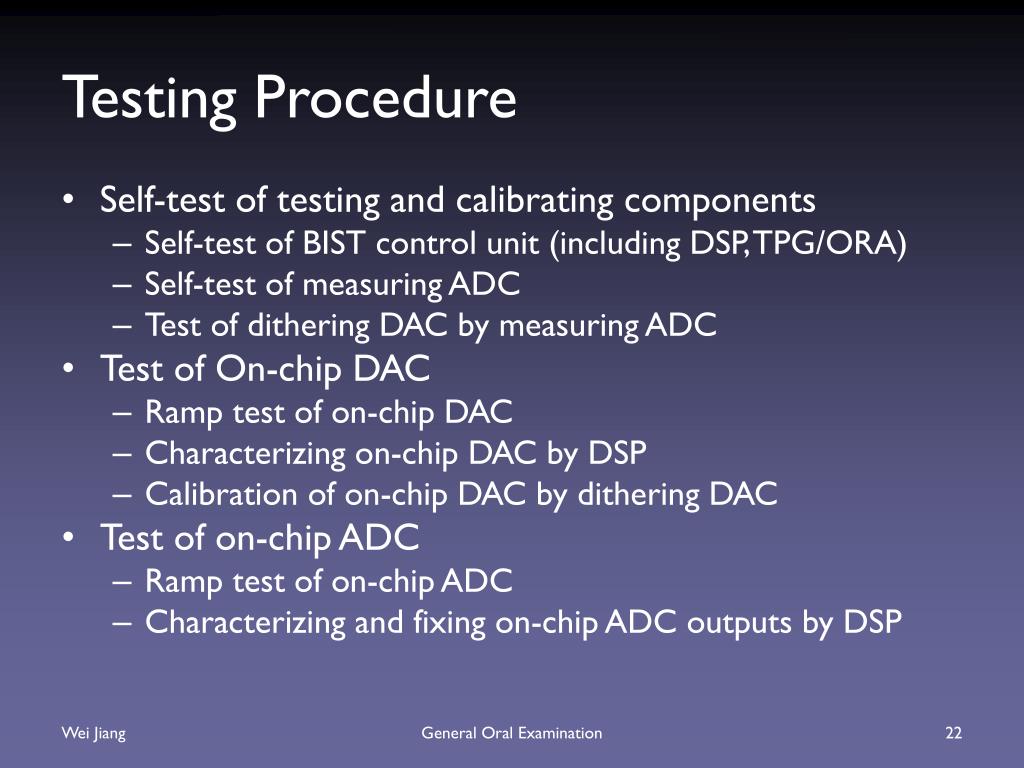 Testing Procedure

• Self-test of testing and calibrating components
 – Self-test of BIST control unit (including DSP, TPG/ORA)
 – Self-test of measuring ADC
 – Test of dithering DAC by measuring ADC
• Test of On-chip DAC
 – Ramp test of on-chip DAC
 – Characterizing on-chip DAC by DSP
 – Calibration of on-chip DAC by dithering DAC
• Test of on-chip ADC
 – Ramp test of on-chip ADC
 – Characterizing and fixing on-chip ADC outputs by DSP

Wei Jiang
General Oral Examination
22